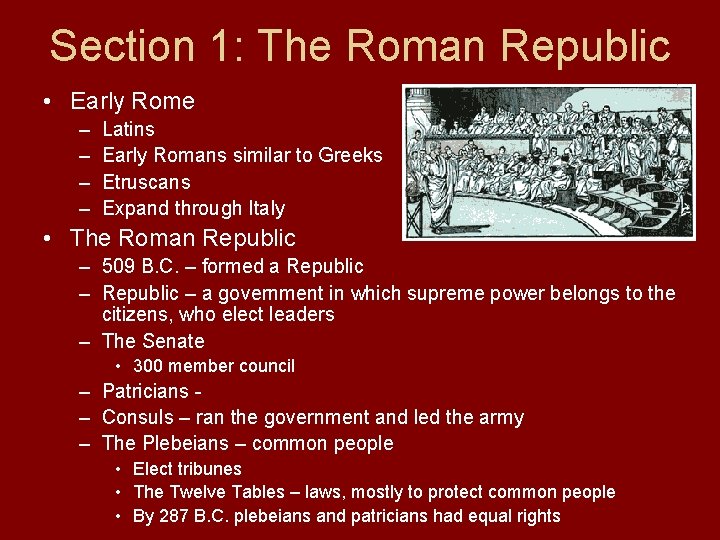 Section 1: The Roman Republic

• Early Rome
– Latins
– Early Romans similar to Greeks
– Etruscans
– Expand through Italy
• The Roman Republic
– 509 B.C. – formed a Republic
– Republic – a government in which supreme power belongs to the citizens, who elect leaders
– The Senate
• 300 member council
– Patricians -
– Consuls – ran the government and led the army
– The Plebeians – common people
• Elect tribunes
• The Twelve Tables – laws, mostly to protect common people
• By 287 B.C. plebeians and patricians had equal rights